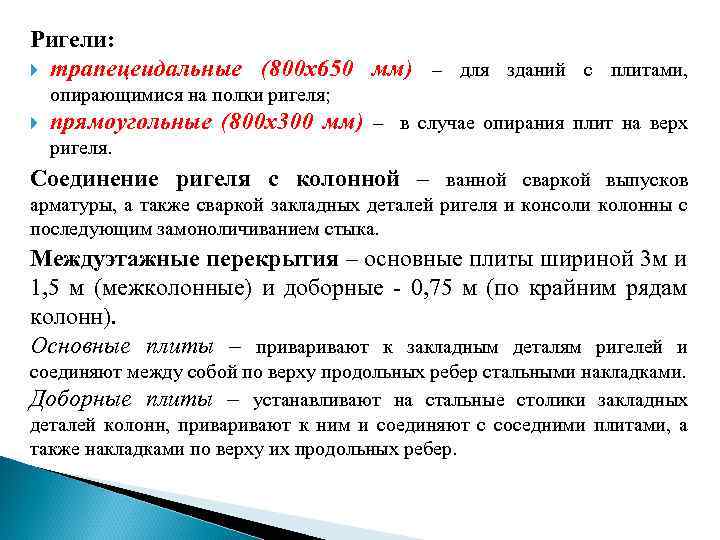 Ригели:

трапецеидальные (800х650 мм) – для зданий с плитами, опирающимися на полки ригеля;

прямоугольные (800х300 мм) – в случае опирания плит на верх ригеля.

Соединение ригеля с колонной – ванной сваркой выпусков арматуры, а также сваркой закладных деталей ригеля и консоли колонны с последующим замоноличиванием стыка.

Междуэтажные перекрытия – основные плиты шириной 3м и 1,5 м (межколонные) и доборные - 0,75 м (по крайним рядам колонн).

Основные плиты – приваривают к закладным деталям ригелей и соединяют между собой по верху продольных ребер стальными накладками.

Доборные плиты – устанавливают на стальные столики закладных деталей колонн, приваривают к ним и соединяют с соседними плитами, а также накладками по верху их продольных ребер.